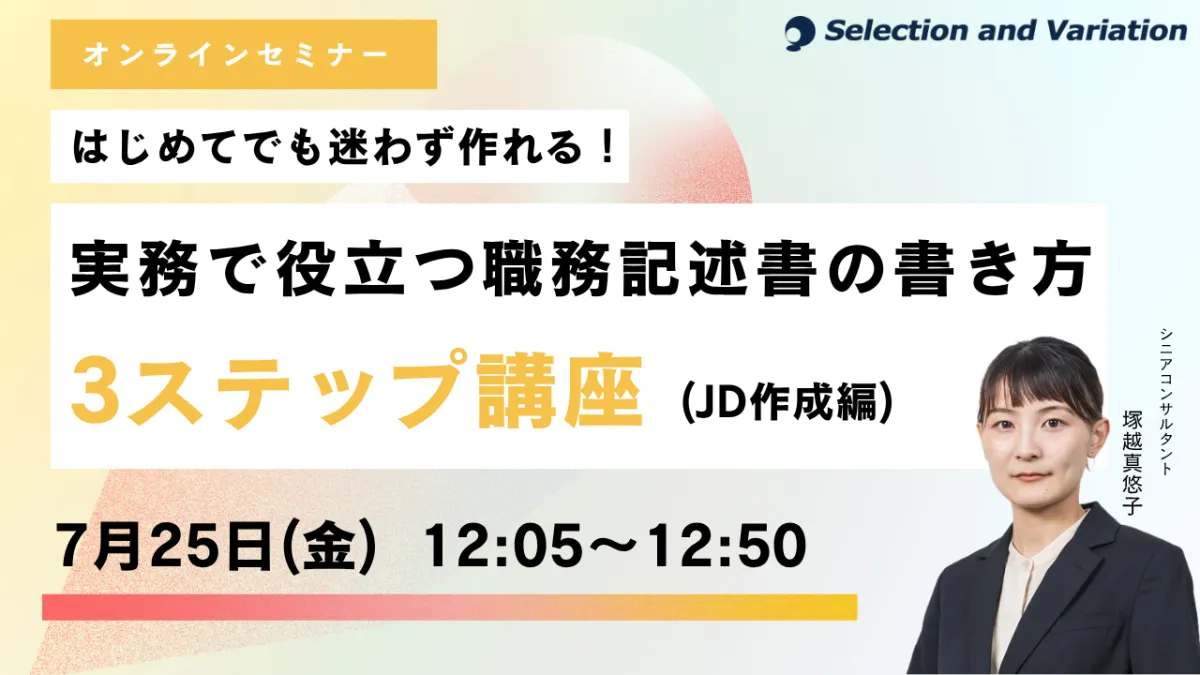 オンラインセミナー

Selection and Variation

はじめてでも迷わず作れる！

実務で役立つ職務記述書の書き方

3ステップ講座 (JD作成編)

シニアコンサルタント
塚越真悠子

7月25日(金) 12:05～12:50